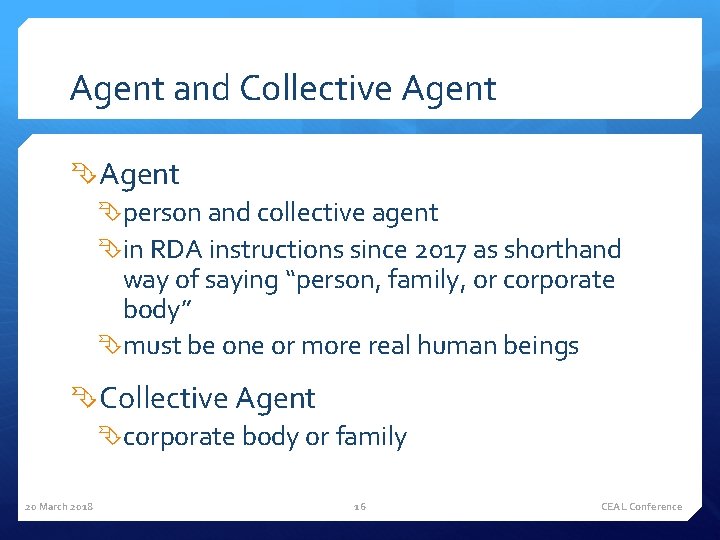 Agent and Collective Agent

Agent

person and collective agent

in RDA instructions since 2017 as shorthand way of saying “person, family, or corporate body”

must be one or more real human beings

Collective Agent

corporate body or family

20 March 2018

16

CEAL Conference